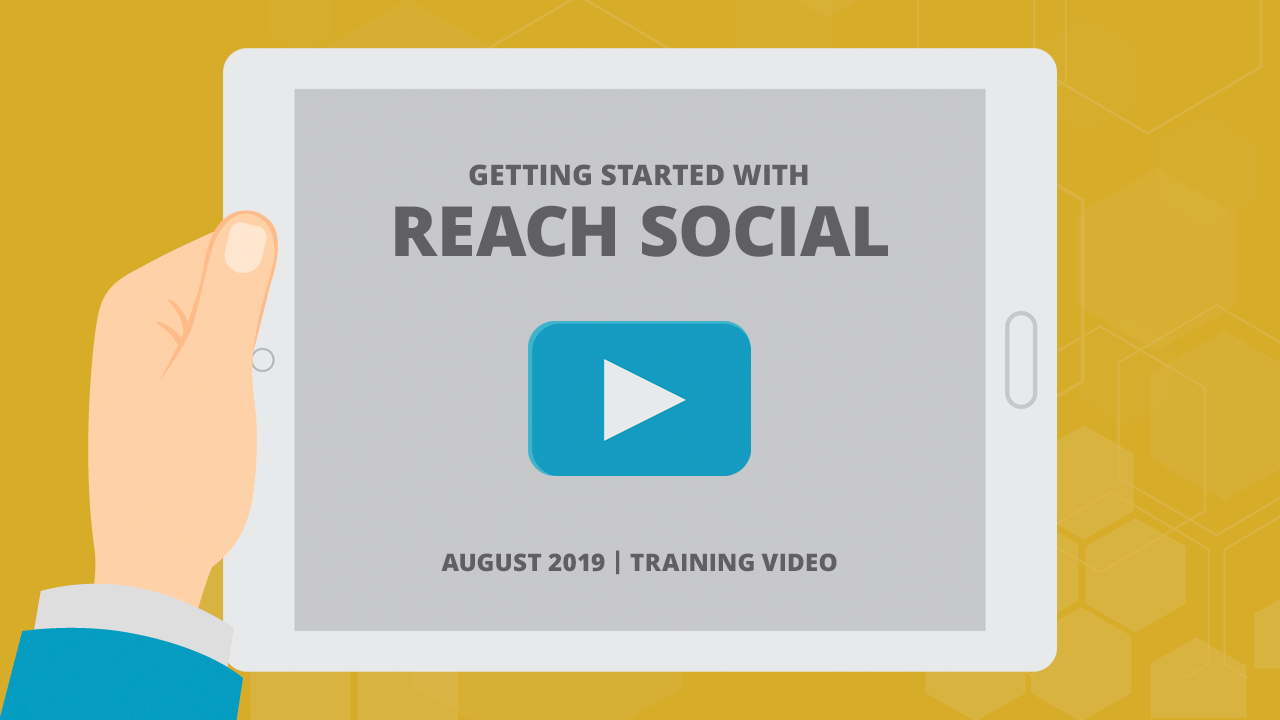 GETTING STARTED WITH
REACH SOCIAL

AUGUST 2019 | TRAINING VIDEO